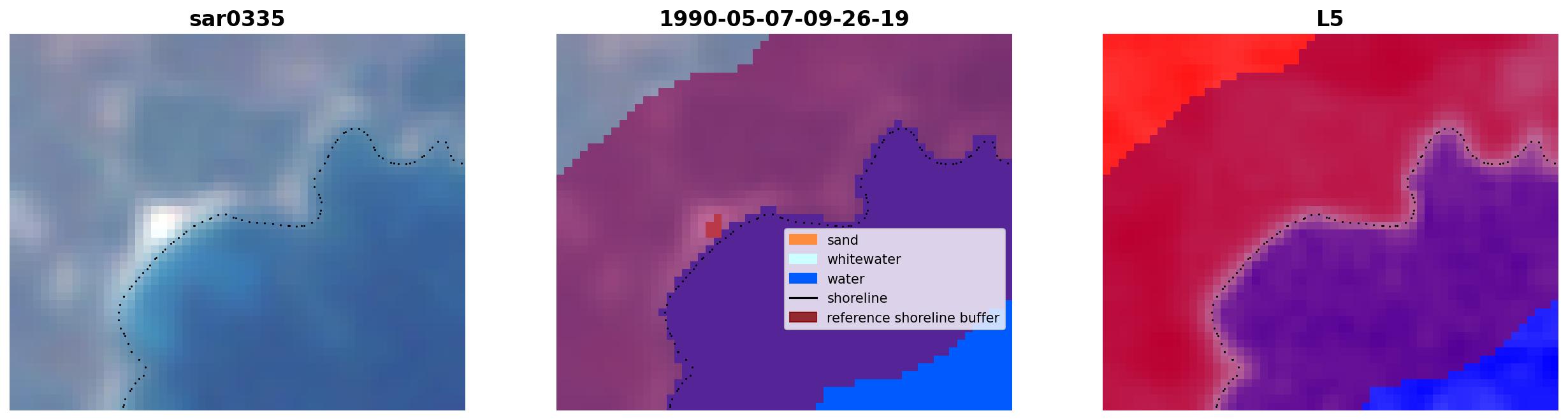 sar0335

1990-05-07-09-26-19

sand
whitewater
water
shoreline
reference shoreline buffer

L5